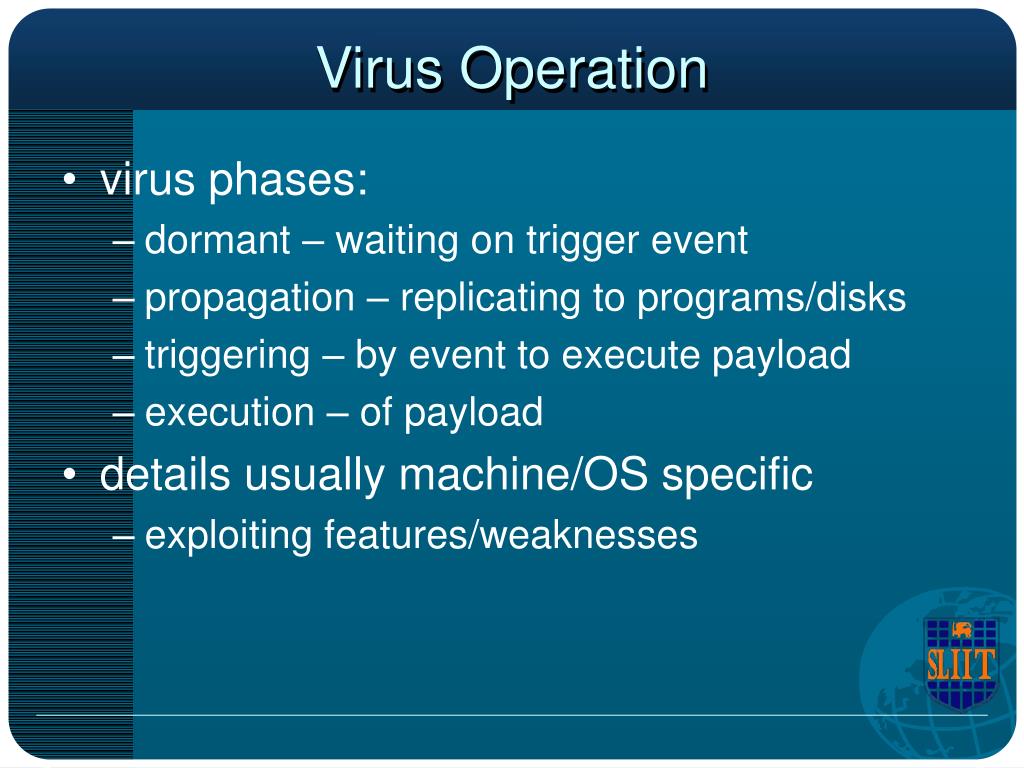 Virus Operation

• virus phases:
– dormant – waiting on trigger event
– propagation – replicating to programs/disks
– triggering – by event to execute payload
– execution – of payload
• details usually machine/OS specific
– exploiting features/weaknesses

SLIIT